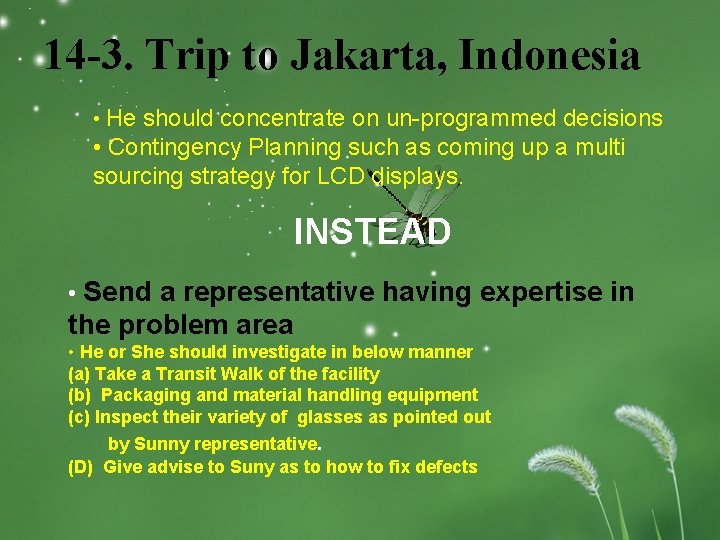 14-3. Trip to Jakarta, Indonesia

• He should concentrate on un-programmed decisions
• Contingency Planning such as coming up a multi sourcing strategy for LCD displays.

INSTEAD

• Send a representative having expertise in the problem area
• He or She should investigate in below manner
(a) Take a Transit Walk of the facility
(b) Packaging and material handling equipment
(c) Inspect their variety of glasses as pointed out by Sunny representative.
(D) Give advise to Suny as to how to fix defects